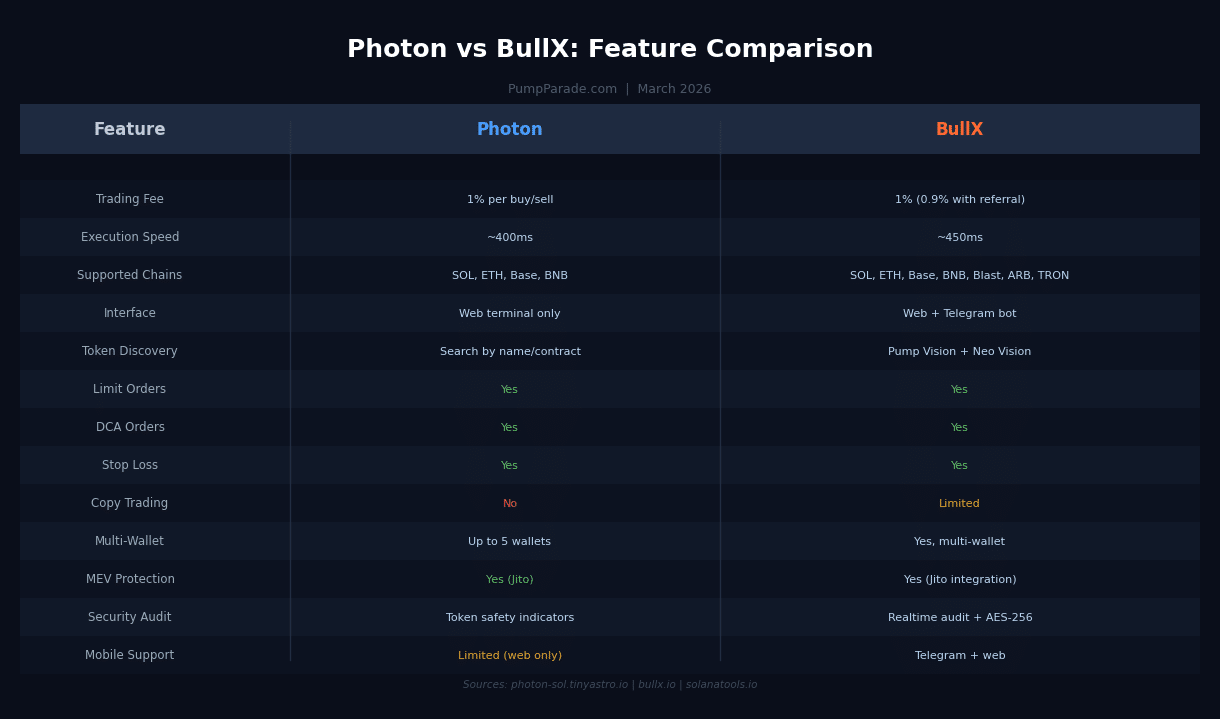 Photon vs BullX: Feature Comparison

PumpParade.com | March 2026

| Feature | Photon | BullX |
|---|---|---|
| Trading Fee | 1% per buy/sell | 1% (0.9% with referral) |
| Execution Speed | ~400ms | ~450ms |
| Supported Chains | SOL, ETH, Base, BNB | SOL, ETH, Base, BNB, Blast, ARB, TRON |
| Interface | Web terminal only | Web + Telegram bot |
| Token Discovery | Search by name/contract | Pump Vision + Neo Vision |
| Limit Orders | Yes | Yes |
| DCA Orders | Yes | Yes |
| Stop Loss | Yes | Yes |
| Copy Trading | No | Limited |
| Multi-Wallet | Up to 5 wallets | Yes, multi-wallet |
| MEV Protection | Yes (Jito) | Yes (Jito integration) |
| Security Audit | Token safety indicators | Realtime audit + AES-256 |
| Mobile Support | Limited (web only) | Telegram + web |

Sources: photon-sol.tinyastro.io | bullx.io | solanatools.io